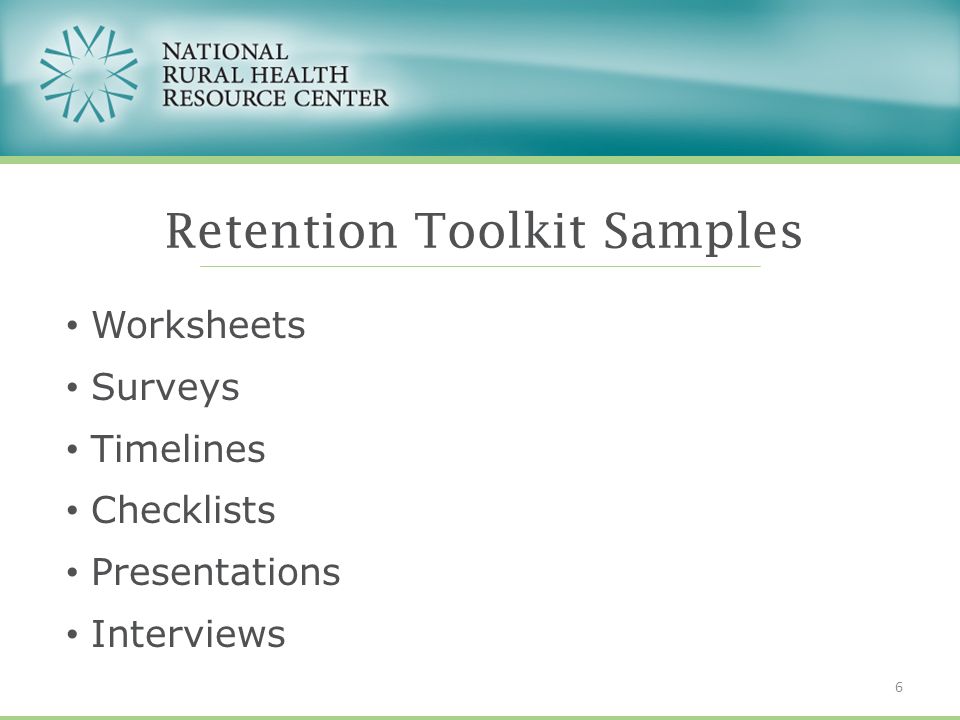 NATIONAL
RURAL HEALTH
RESOURCE CENTER

Retention Toolkit Samples

• Worksheets
• Surveys
• Timelines
• Checklists
• Presentations
• Interviews

6